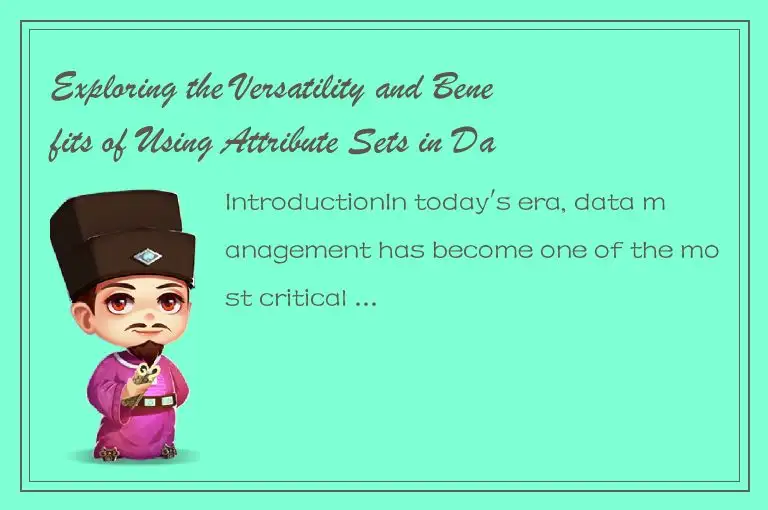 Exploring the Versatility and Benefits of Using Attribute Sets in Da

IntroductionIn today's era, data management has become one of the most critical ...